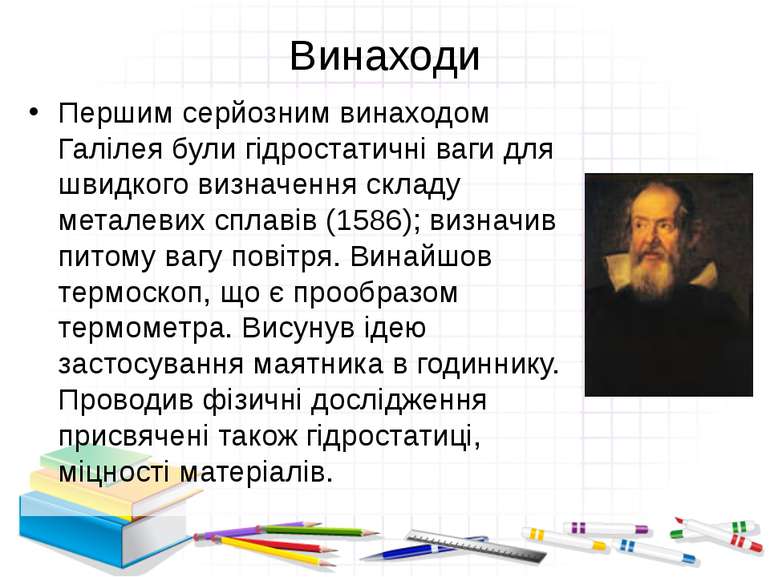 Винаходи

• Першим серйозним винаходом Галілея були гідростатичні ваги для швидкого визначення складу металевих сплавів (1586); визначив питому вагу повітря. Винайшов термоскоп, що є прообразом термометра. Висунув ідею застосування маятника в годиннику. Проводив фізичні дослідження присвячені також гідростатиці, міцності матеріалів.